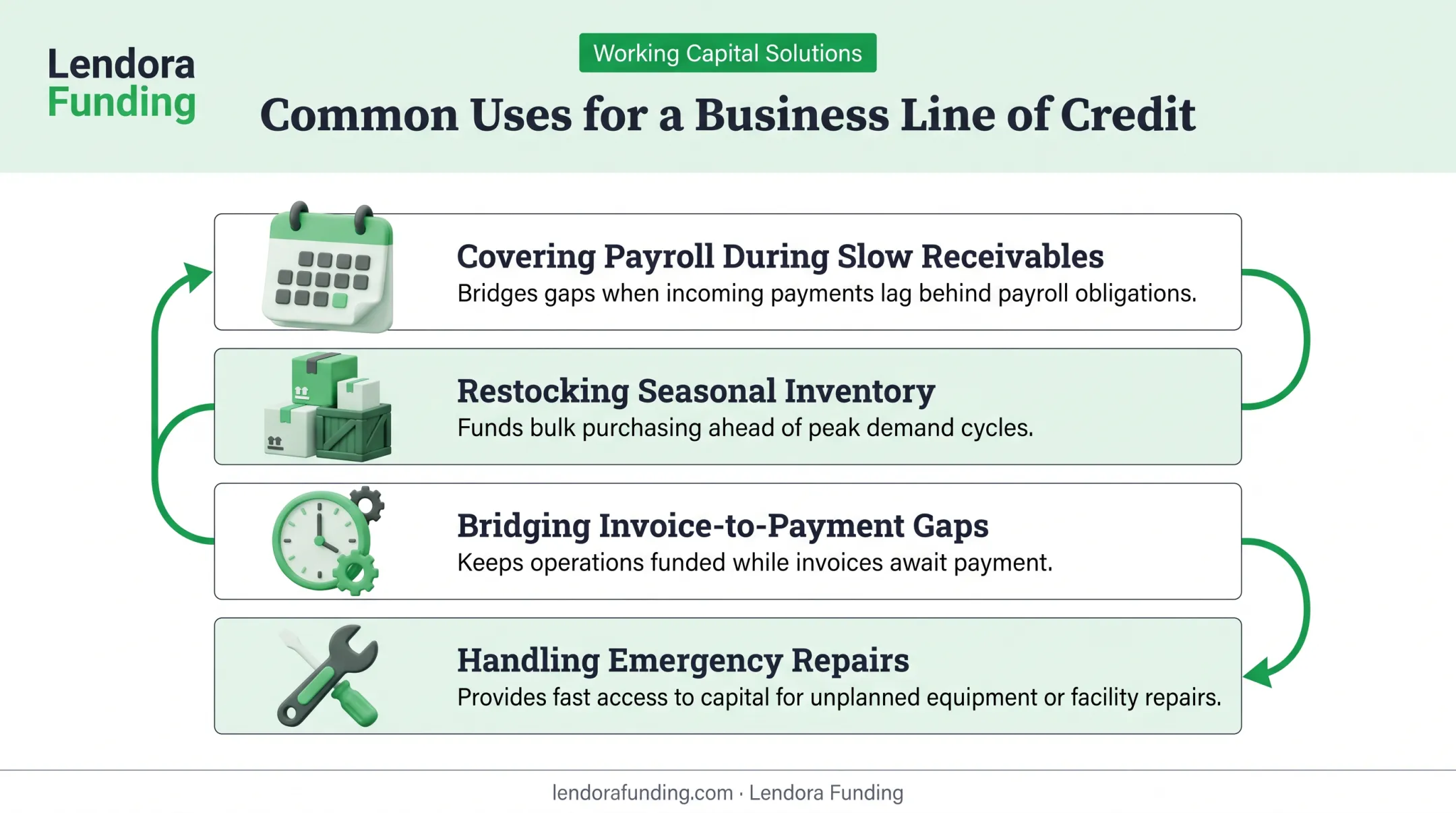 Lendora Funding

Working Capital Solutions

Common Uses for a Business Line of Credit

Covering Payroll During Slow Receivables
Bridges gaps when incoming payments lag behind payroll obligations.

Restocking Seasonal Inventory
Funds bulk purchasing ahead of peak demand cycles.

Bridging Invoice-to-Payment Gaps
Keeps operations funded while invoices await payment.

Handling Emergency Repairs
Provides fast access to capital for unplanned equipment or facility repairs.

lendorafunding.com · Lendora Funding